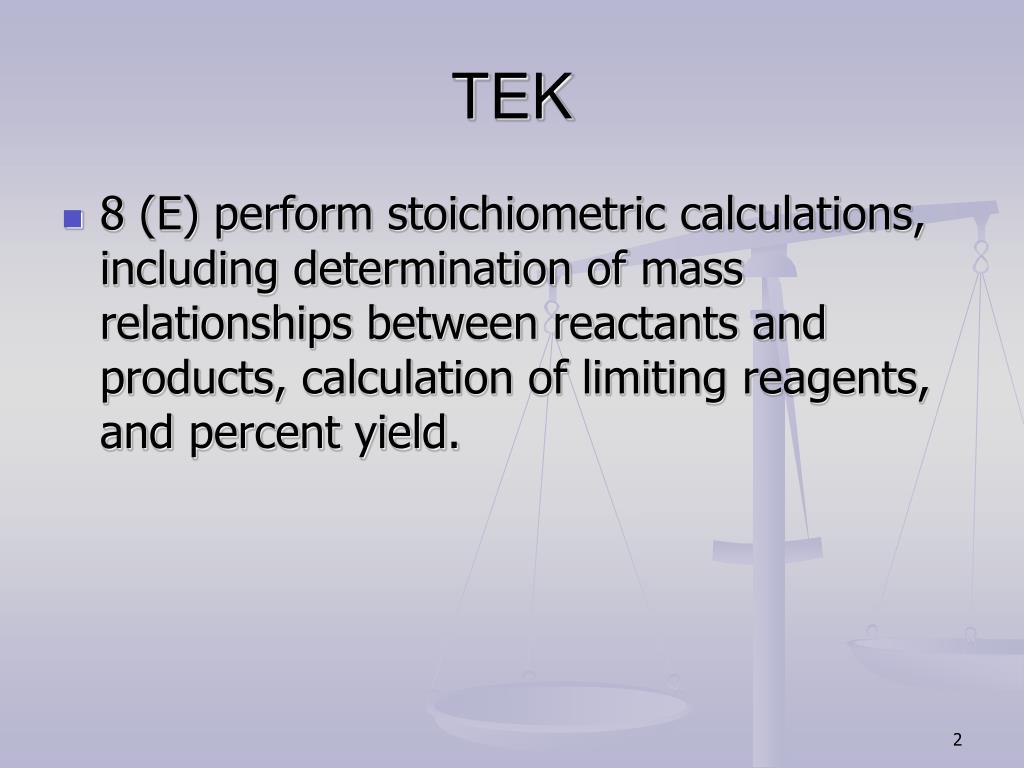 TEK

8 (E) perform stoichiometric calculations, including determination of mass relationships between reactants and products, calculation of limiting reagents, and percent yield.

2